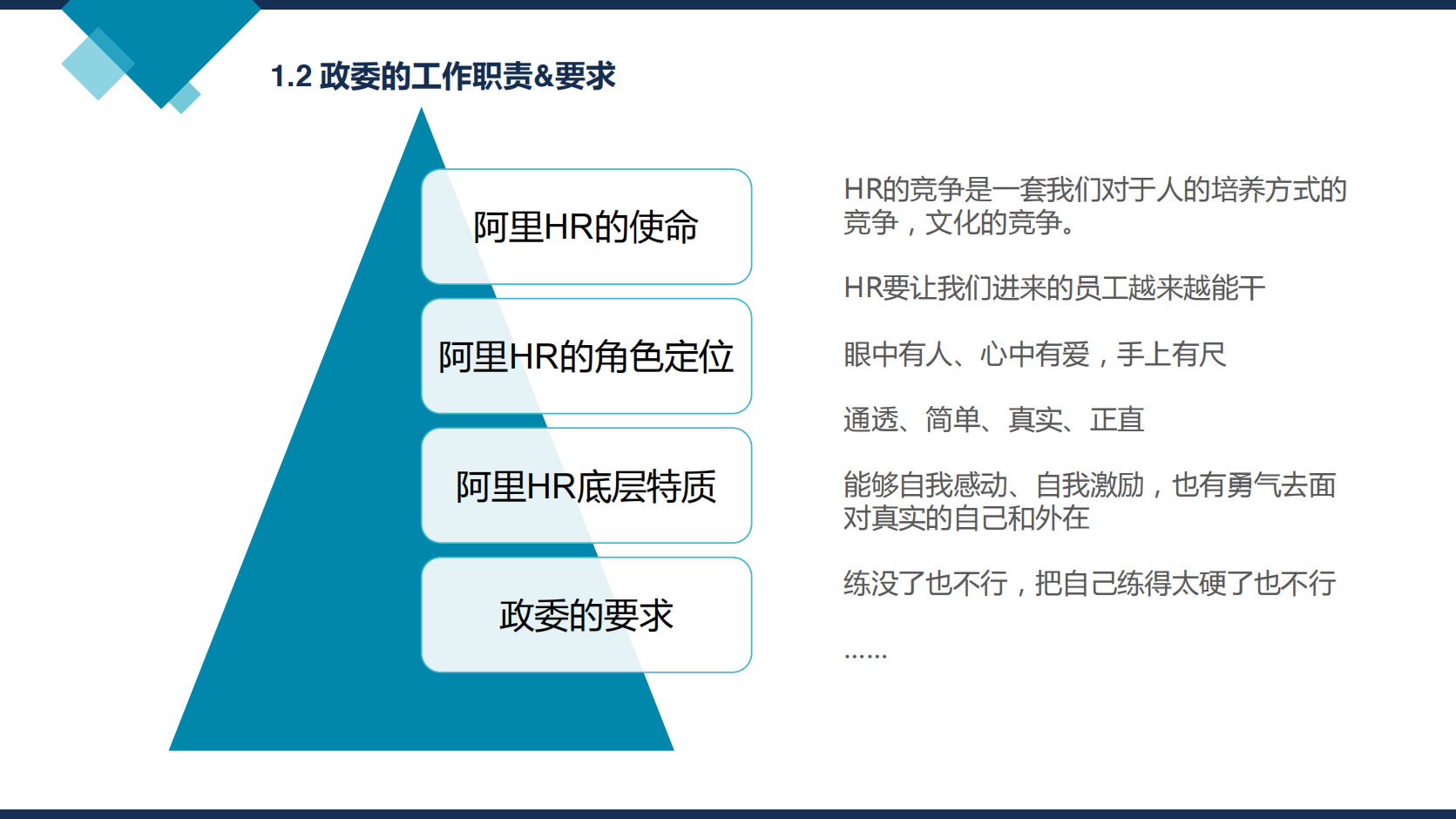 1.2 政委的工作职责&要求

阿里HR的使命

阿里HR的角色定位

阿里HR底层特质

政委的要求

HR的竞争是一套我们对于人的培养方式的竞争，文化的竞争。

HR要让我们进来的员工越来越能干

眼中有人、心中有爱，手上有尺

通透、简单、真实、正直

能够自我感动、自我激励，也有勇气去面对真实的自己和外在

练没了也不行，把自己练得太硬了也不行

……